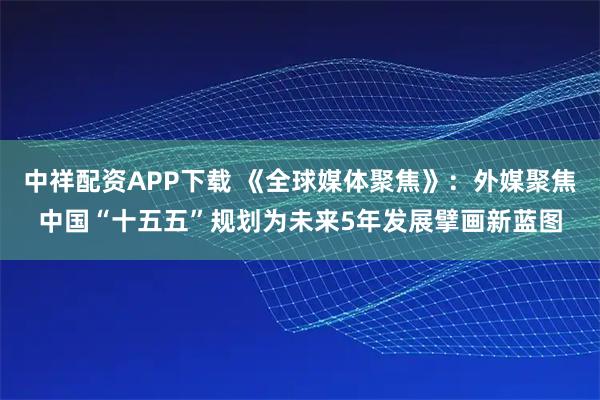 中祥配资APP下载 《全球媒体聚焦》：外媒聚焦中国“十五五”规划为未来5年发展擘画新蓝图